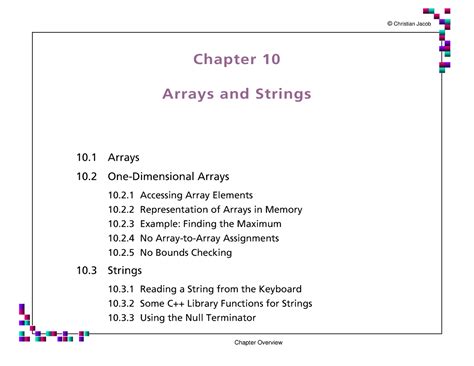 © Christian Jacob

Chapter 10

Arrays and Strings

10.1 Arrays

10.2 One-Dimensional Arrays

10.2.1 Accessing Array Elements

10.2.2 Representation of Arrays in Memory

10.2.3 Example: Finding the Maximum

10.2.4 No Array-to-Array Assignments

10.2.5 No Bounds Checking

10.3 Strings

10.3.1 Reading a String from the Keyboard

10.3.2 Some C++ Library Functions for Strings

10.3.3 Using the Null Terminator

Chapter Overview